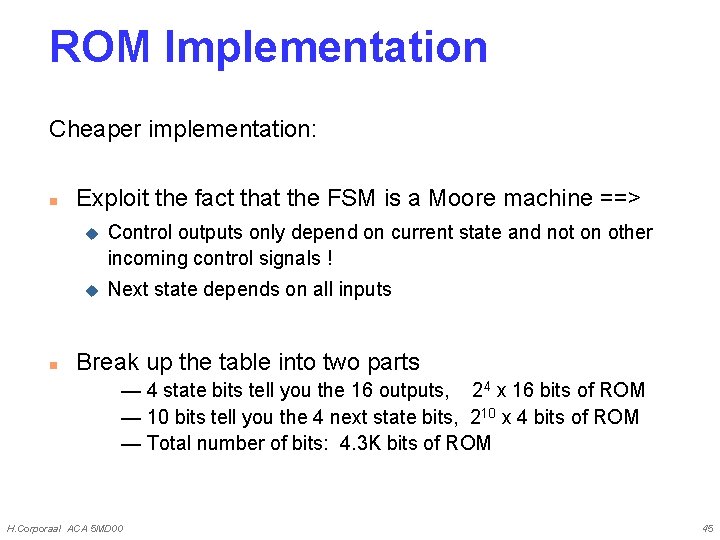 ROM Implementation

Cheaper implementation:

Exploit the fact that the FSM is a Moore machine ==>

Control outputs only depend on current state and not on other incoming control signals !

Next state depends on all inputs

Break up the table into two parts

— 4 state bits tell you the 16 outputs, $2^4$ x 16 bits of ROM

— 10 bits tell you the 4 next state bits, $2^{10}$ x 4 bits of ROM

— Total number of bits: 4.3K bits of ROM

H.Corporaal ACA 5MD00

45